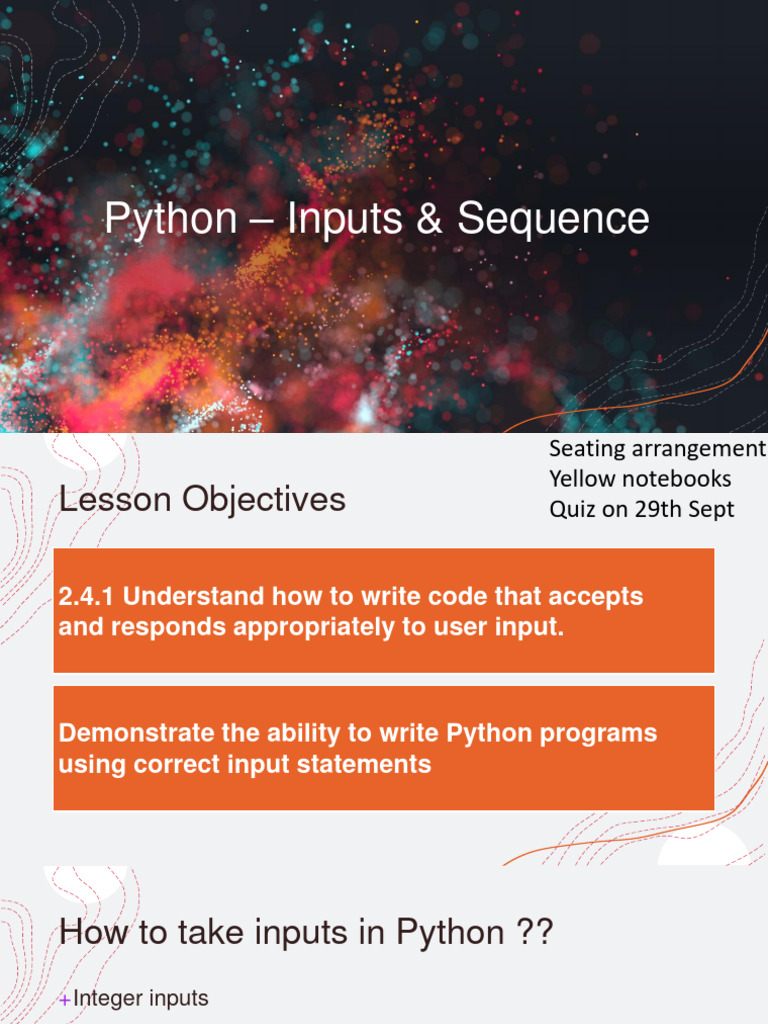 Python – Inputs & Sequence

Seating arrangement
Yellow notebooks
Quiz on 29th Sept

Lesson Objectives

2.4.1 Understand how to write code that accepts and responds appropriately to user input.

Demonstrate the ability to write Python programs using correct input statements

How to take inputs in Python ??

+Integer inputs